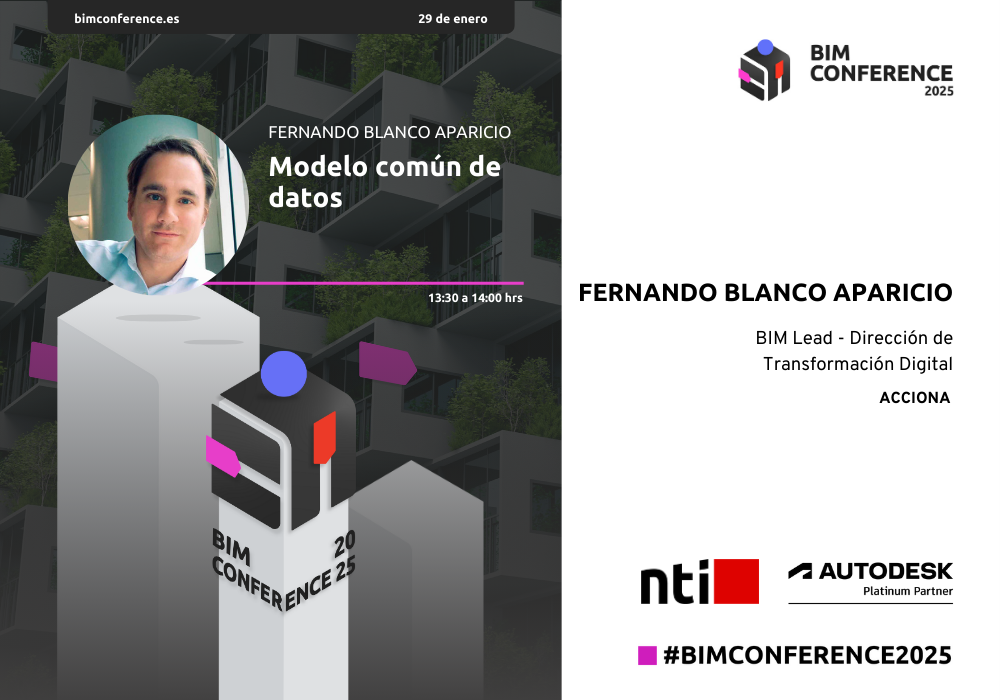 bimconference.es

29 de enero

FERNANDO BLANCO APARICIO

Modelo común de datos

13:30 a 14:00 hrs

BIM CONFERENCE 2025

BIM CONFERENCE 2025

FERNANDO BLANCO APARICIO

BIM Lead - Dirección de Transformación Digital

ACCIONA

nti

AUTODESK
Platinum Partner

#BIMCONFERENCE2025